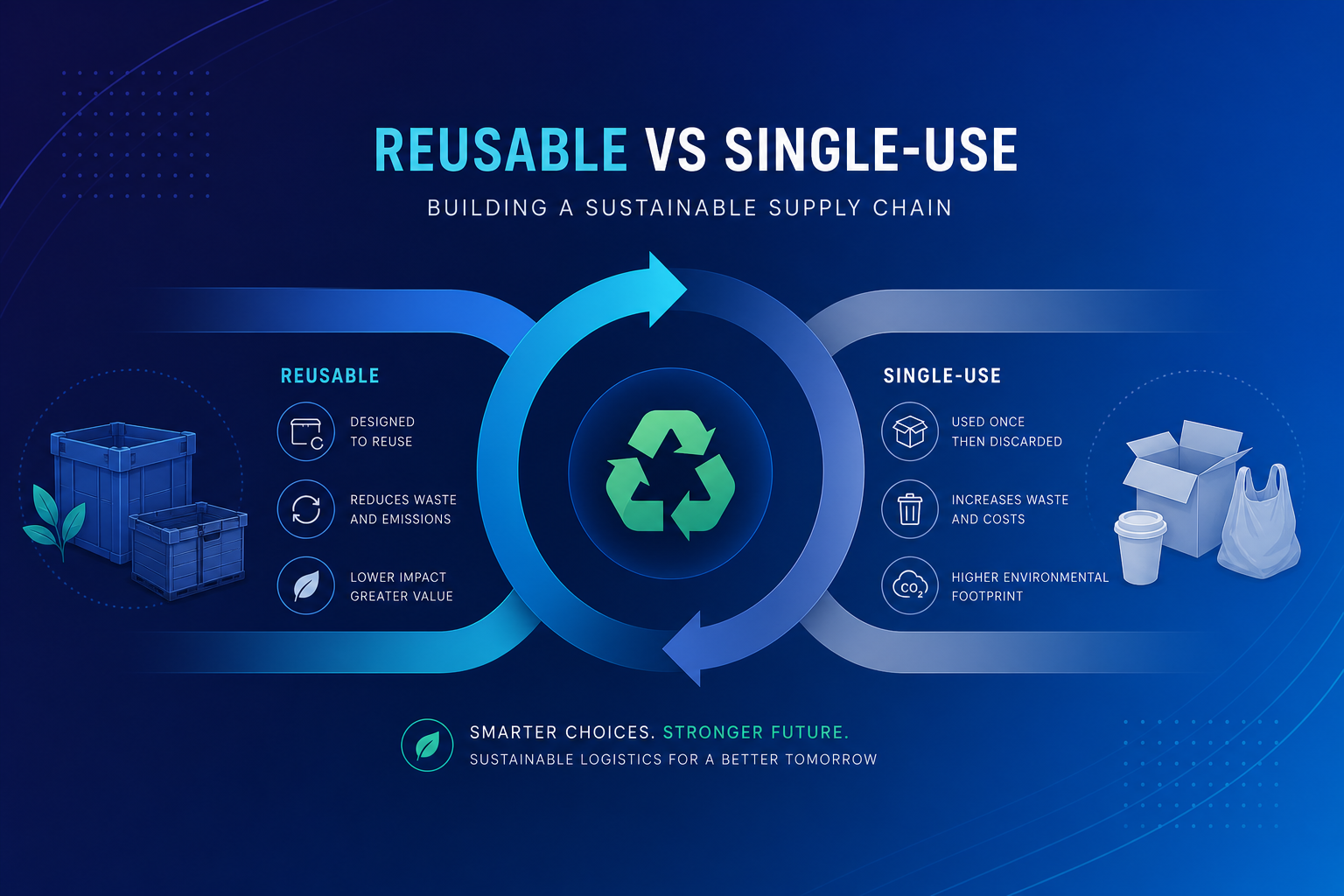 REUSABLE VS SINGLE-USE

BUILDING A SUSTAINABLE SUPPLY CHAIN

REUSABLE

DESIGNED TO REUSE

REDUCES WASTE AND EMISSIONS

LOWER IMPACT GREATER VALUE

SINGLE-USE

USED ONCE THEN DISCARDED

INCREASES WASTE AND COSTS

$CO_2$

HIGHER ENVIRONMENTAL FOOTPRINT

SMARTER CHOICES. STRONGER FUTURE.

SUSTAINABLE LOGISTICS FOR A BETTER TOMORROW